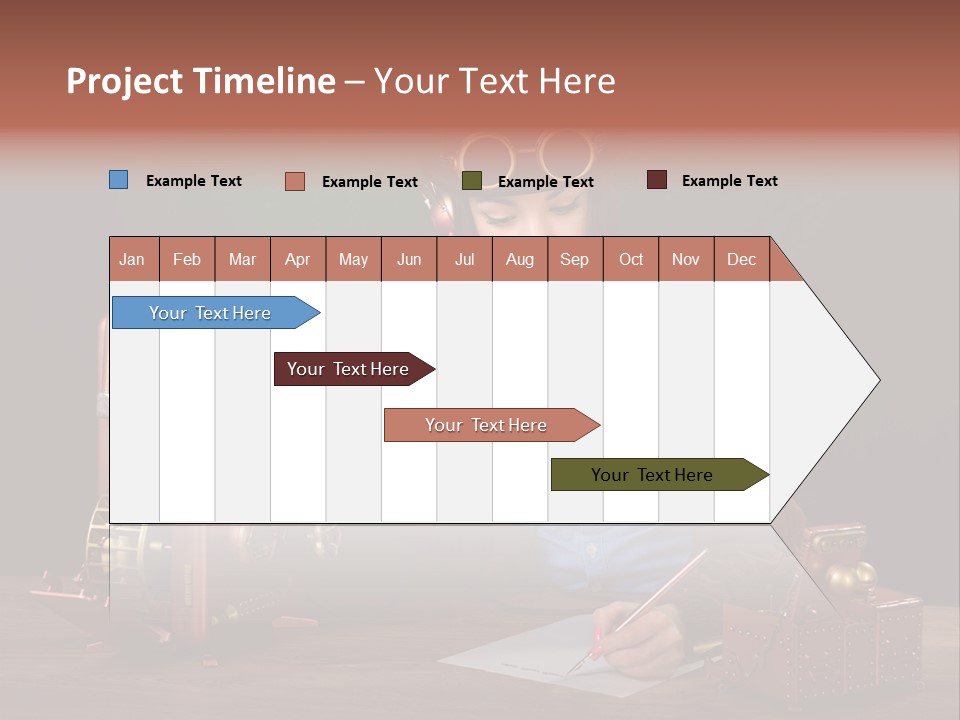 Project Timeline – Your Text Here

Example Text Example Text Example Text Example Text

| Jan | Feb | Mar | Apr | May | Jun | Jul | Aug | Sep | Oct | Nov | Dec |
|---|---|---|---|---|---|---|---|---|---|---|---|

Your Text Here

Your Text Here

Your Text Here

Your Text Here